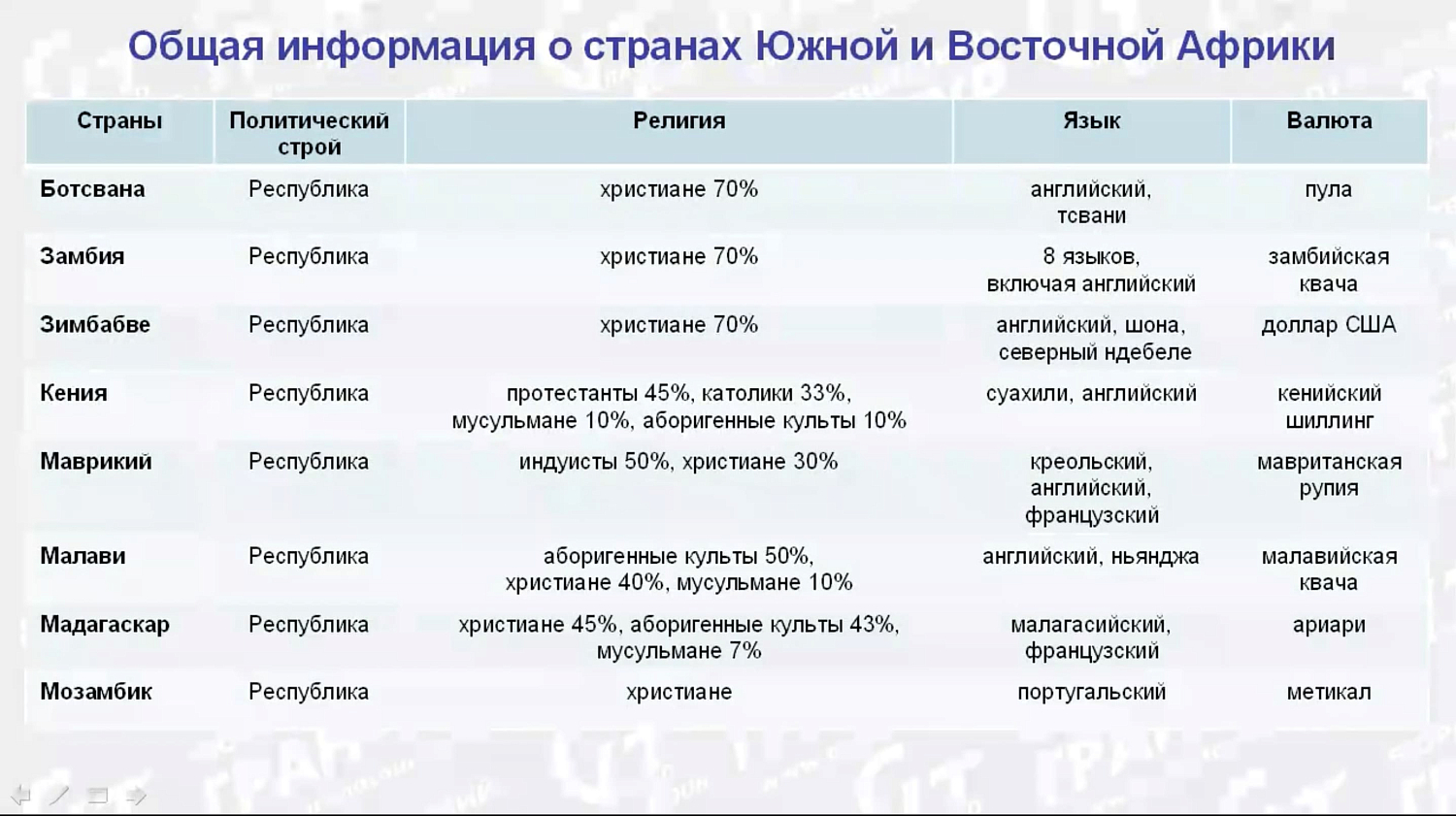 Общая информация о странах Южной и Восточной Африки

| Страны | Политический строй | Религия | Язык | Валюта |
|---|---|---|---|---|
| Ботсвана | Республика | христиане 70% | английский, тсвани | пула |
| Замбия | Республика | христиане 70% | 8 языков, включая английский | замбийская квача |
| Зимбабве | Республика | христиане 70% | английский, шона, северный ндебеле | доллар США |
| Кения | Республика | протестанты 45%, католики 33%, мусульмане 10%, аборигенные культы 10% | суахили, английский | кенийский шиллинг |
| Маврикий | Республика | индуисты 50%, христиане 30% | креольский, английский, французский | мавританская рупия |
| Малави | Республика | аборигенные культы 50%, христиане 40%, мусульмане 10% | английский, ньянджа | малавийская квача |
| Мадагаскар | Республика | христиане 45%, аборигенные культы 43%, мусульмане 7% | малагасийский, французский | ариари |
| Мозамбик | Республика | христиане | португальский | метикал |